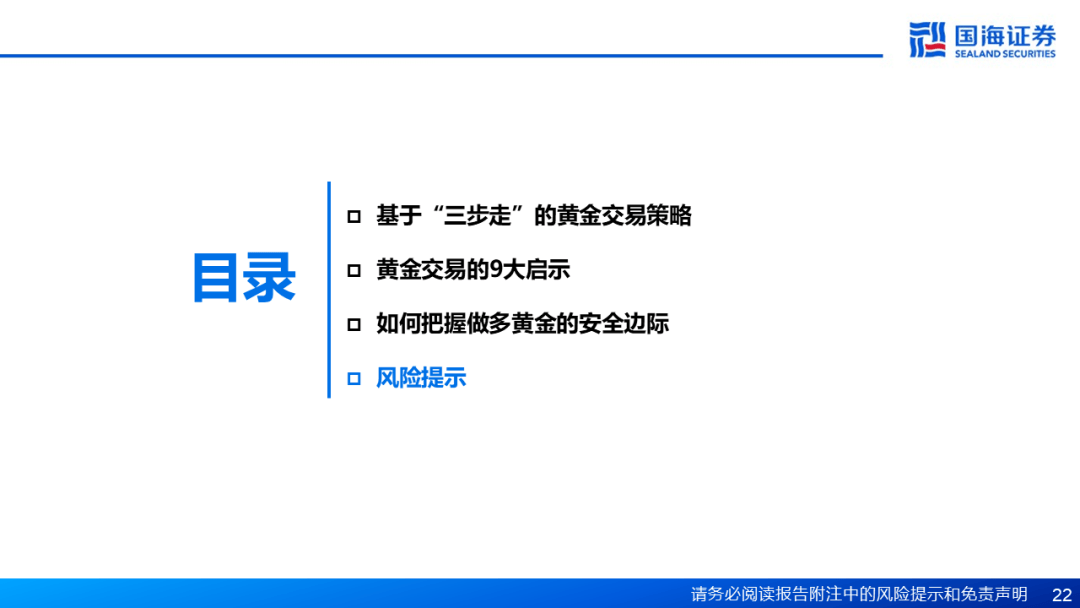 国海证券
SEALAND SECURITIES

目录

基于“三步走”的黄金交易策略

黄金交易的9大启示

如何把握做多黄金的安全边际

风险提示

请务必阅读报告附注中的风险提示和免责声明 22